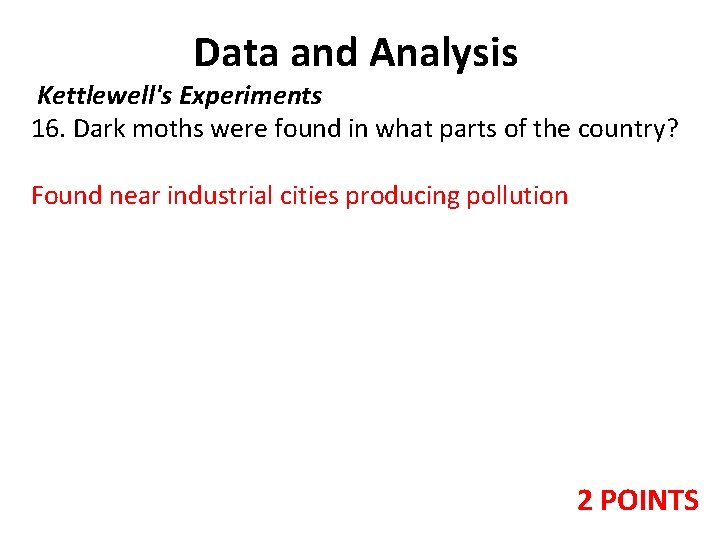 Data and Analysis

Kettlewell's Experiments

16. Dark moths were found in what parts of the country?

Found near industrial cities producing pollution

2 POINTS